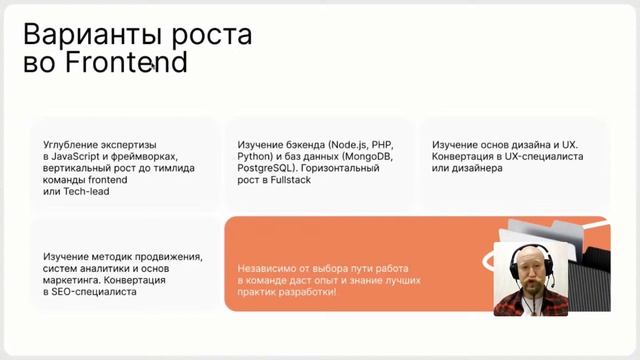 Варианты роста во Frontend

Углубление экспертизы в JavaScript и фреймворках, вертикальный рост до тимлида команды frontend или Tech-lead

Изучение бэкенда (Node.js, PHP, Python) и баз данных (MongoDB, PostgreSQL). Горизонтальный рост в Fullstack

Изучение основ дизайна и UX. Конвертация в UX-специалиста или дизайнера

Изучение методик продвижения, систем аналитики и основ маркетинга. Конвертация в SEO-специалиста

Независимо от выбора пути работа в команде даст опыт и знание лучших практик разработки!